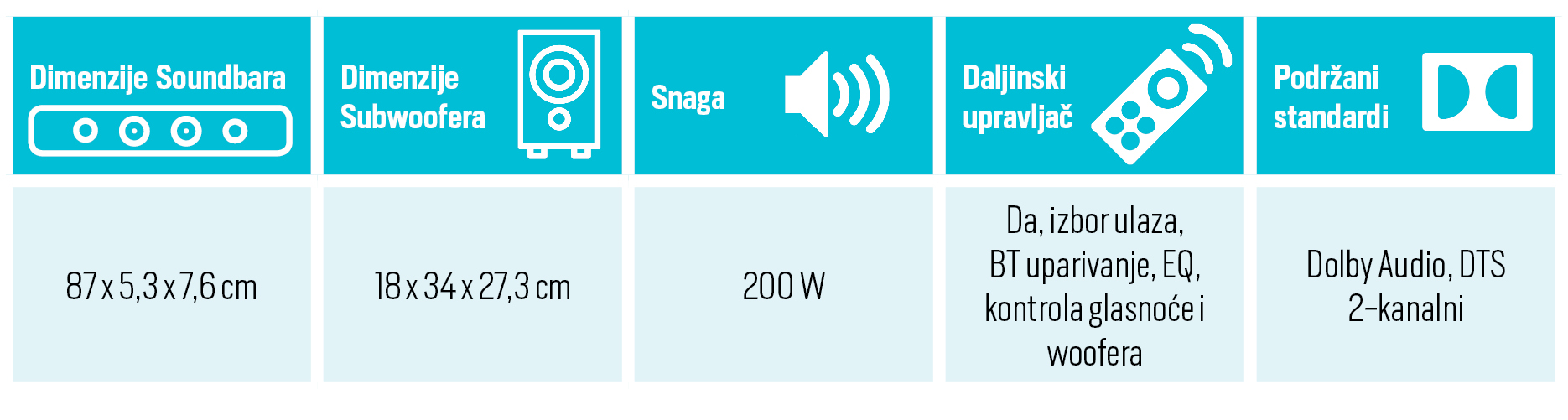 | Dimenzije Soundbara | Dimenzije Subwoofera | Snaga | Daljinski upravljač | Podržani standardi |
|---|---|---|---|---|
| 87 x 5,3 x 7,6 cm | 18 x 34 x 27,3 cm | 200 W | Da, izbor ulaza, BT uparivanje, EQ, kontrola glasnoće i woofera | Dolby Audio, DTS 2-kanalni |